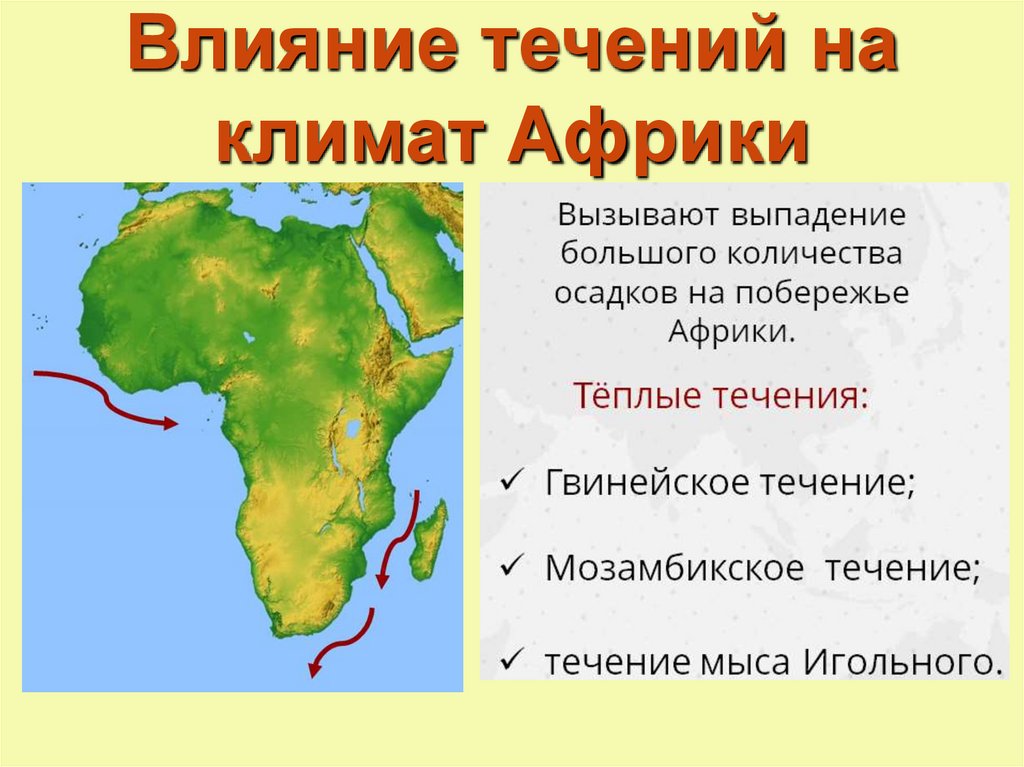 Влияние течений на климат Африки

Вызывают выпадение большого количества осадков на побережье Африки.

Тёплые течения:

✓ Гвинейское течение;

✓ Мозамбикское течение;

✓ течение мыса Игольного.